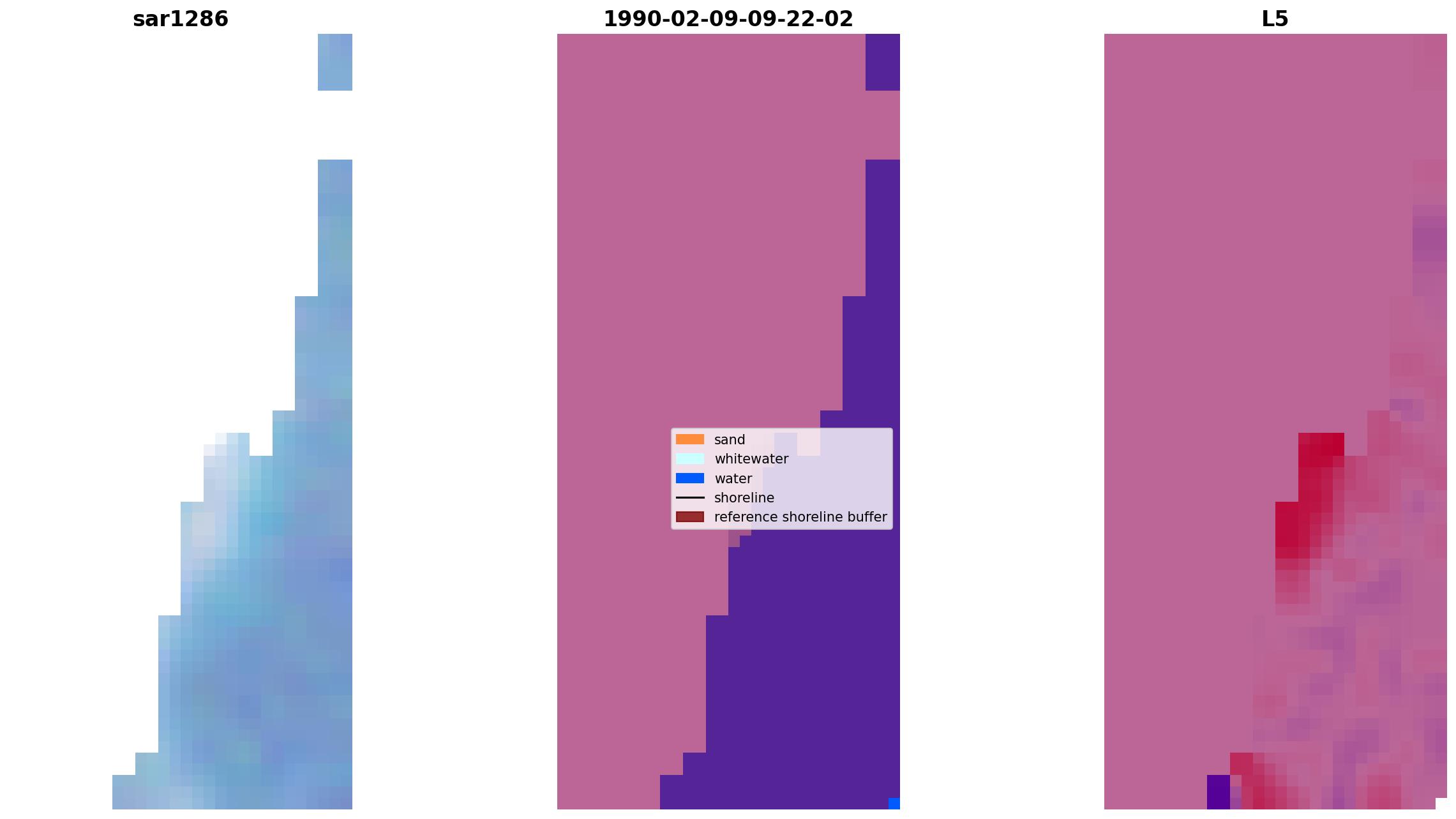 sar1286

1990-02-09-09-22-02

L5

sand
whitewater
water
shoreline
reference shoreline buffer